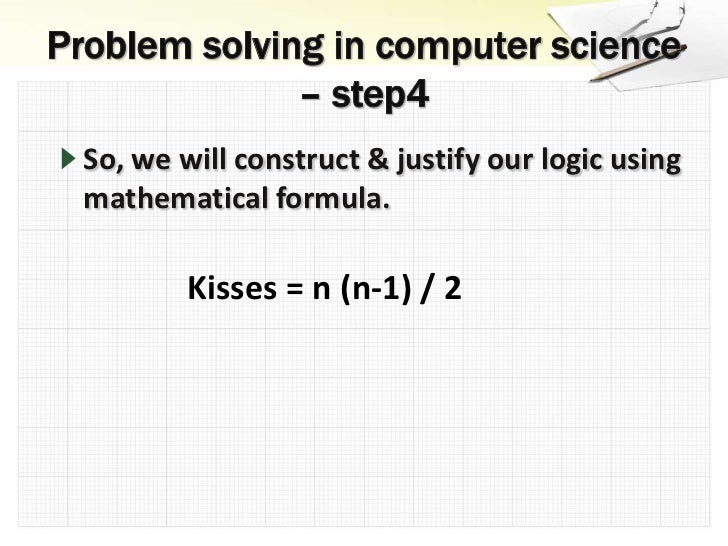 Problem solving in computer science – step4

So, we will construct & justify our logic using mathematical formula.

Kisses = n (n-1) / 2